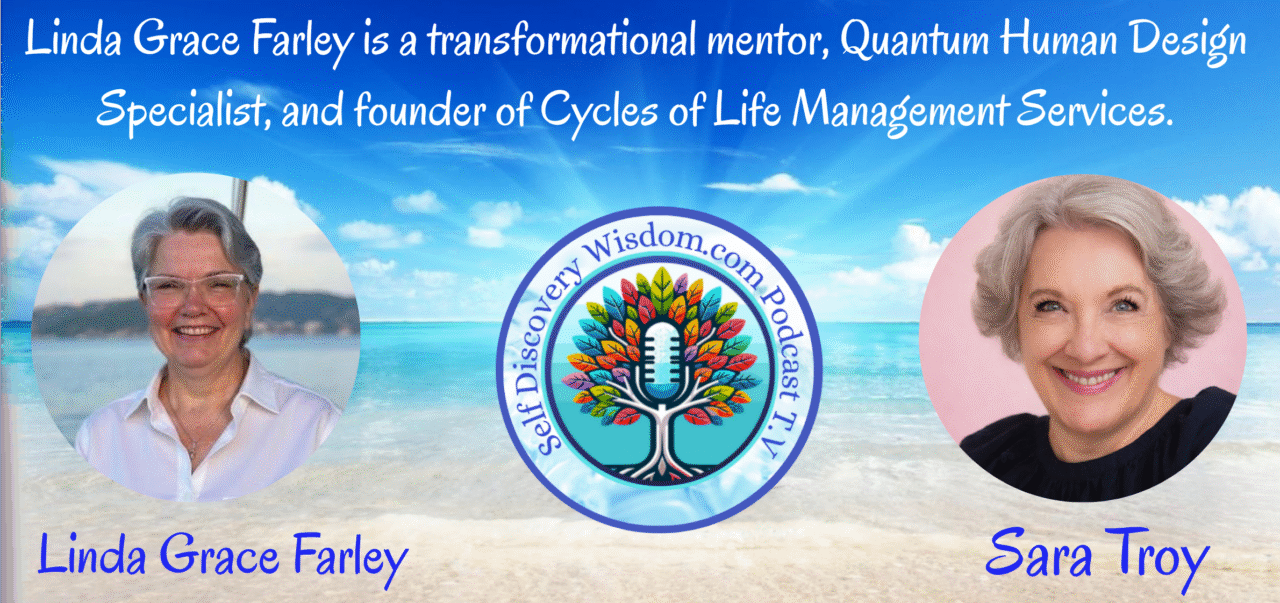 Linda Grace Farley is a transformational mentor, Quantum Human Design Specialist, and founder of Cycles of Life Management Services.

Self Discovery Wisdom.com Podcast T.V

Linda Grace Farley

Sara Troy